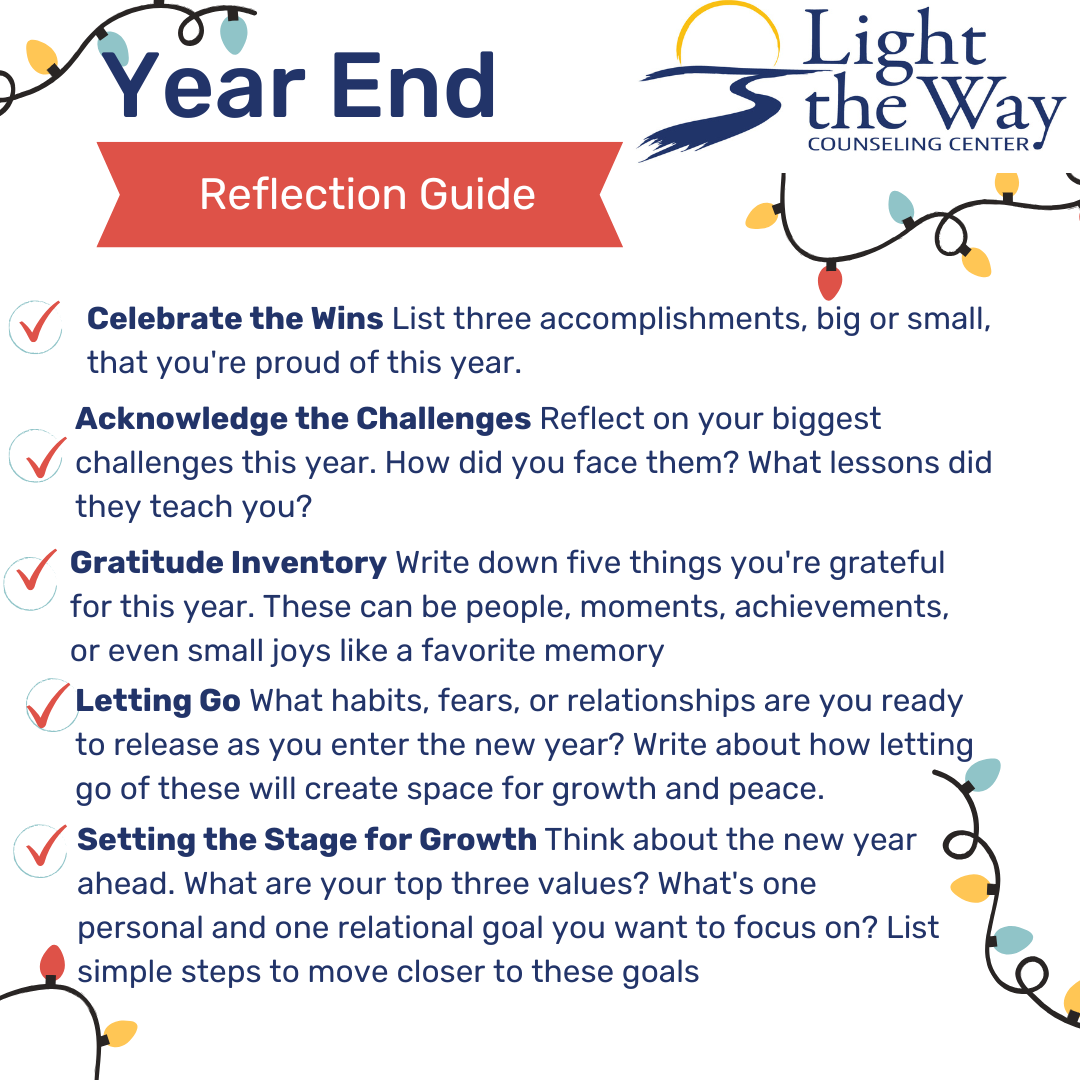 Year End

Reflection Guide

Light the Way
COUNSELING CENTER

Celebrate the Wins List three accomplishments, big or small, that you're proud of this year.

Acknowledge the Challenges Reflect on your biggest challenges this year. How did you face them? What lessons did they teach you?

Gratitude Inventory Write down five things you're grateful for this year. These can be people, moments, achievements, or even small joys like a favorite memory

Letting Go What habits, fears, or relationships are you ready to release as you enter the new year? Write about how letting go of these will create space for growth and peace.

Setting the Stage for Growth Think about the new year ahead. What are your top three values? What's one personal and one relational goal you want to focus on? List simple steps to move closer to these goals